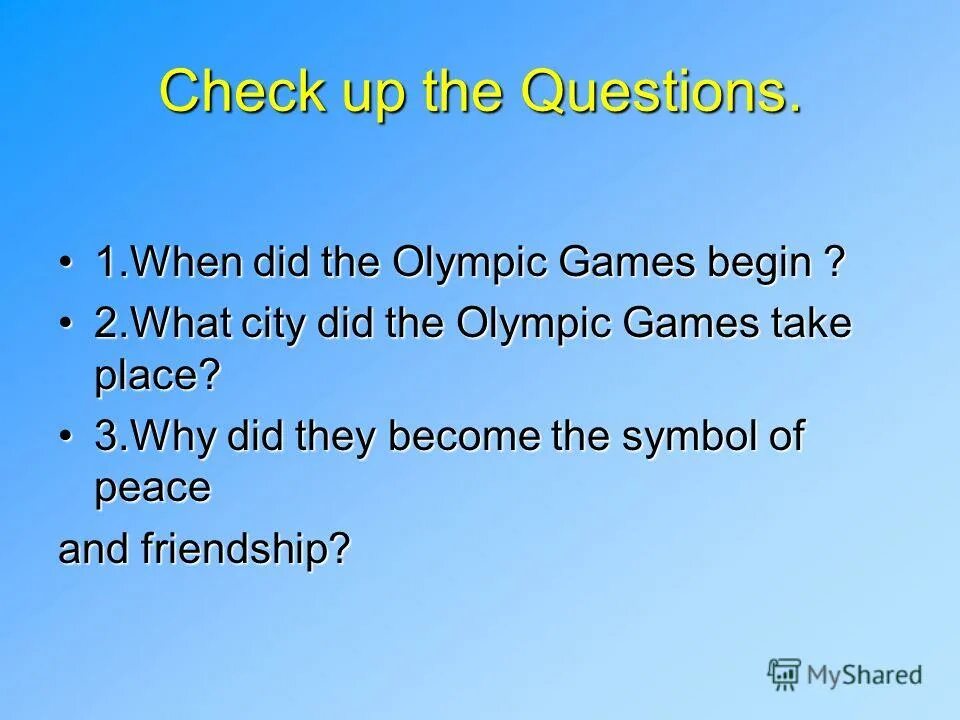 Check up the Questions.

• 1.When did the Olympic Games begin ?

• 2.What city did the Olympic Games take place?

• 3.Why did they become the symbol of peace

and friendship?

MyShared